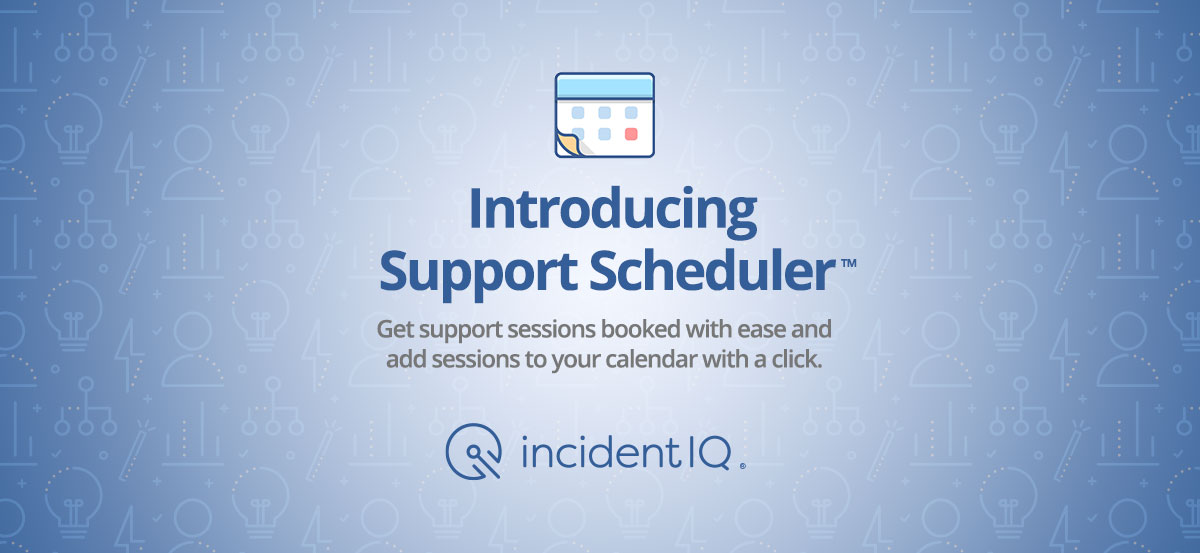 Introducing
Support Scheduler™

Get support sessions booked with ease and add sessions to your calendar with a click.

incidentIQ®